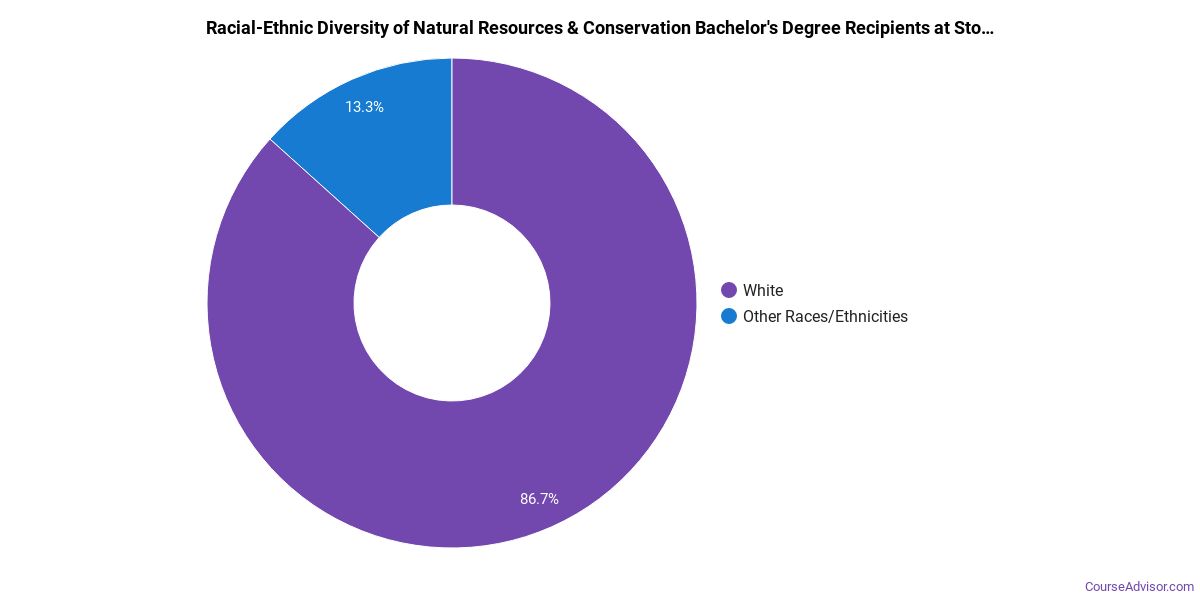 Racial-Ethnic Diversity of Natural Resources & Conservation Bachelor's Degree Recipients at Sto...

13.3%

86.7%

White
Other Races/Ethnicities

CourseAdvisor.com